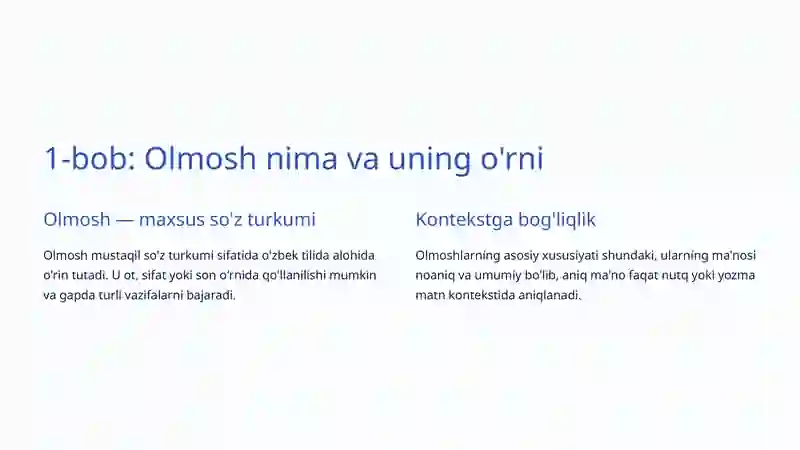 1-bob: Olmosh nima va uning o'rni

Olmosh — maxsus so'z turkumi

Olmosh mustaqil so'z turkumi sifatida o'zbek tilida alohida o'rin tutadi. U ot, sifat yoki son o'rnida qo'llanilishi mumkin va gapda turli vazifalarni bajaradi.

Kontekstga bog'liqlik

Olmoshlarning asosiy xususiyati shundaki, ularning ma'nosi noaniq va umumiy bo'lib, aniq ma'no faqat nutq yoki yozma matn kontekstida aniqlanadi.